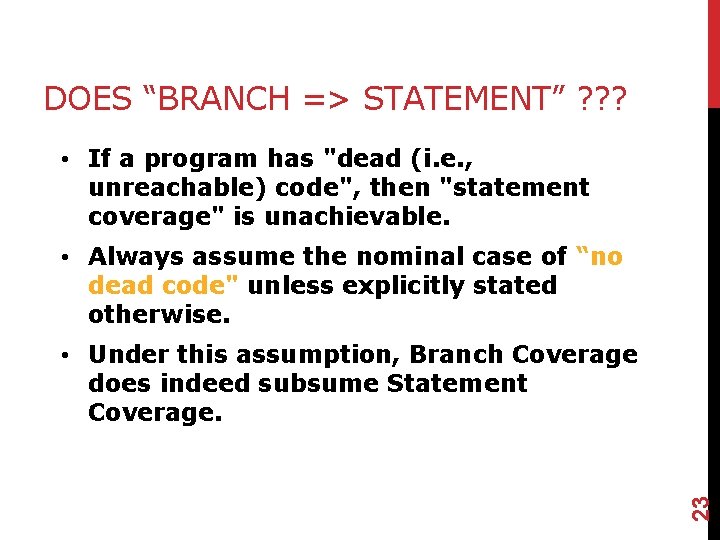 DOES “BRANCH => STATEMENT” ???

• If a program has "dead (i.e., unreachable) code", then "statement coverage" is unachievable.

• Always assume the nominal case of “no dead code" unless explicitly stated otherwise.

• Under this assumption, Branch Coverage does indeed subsume Statement Coverage.

23